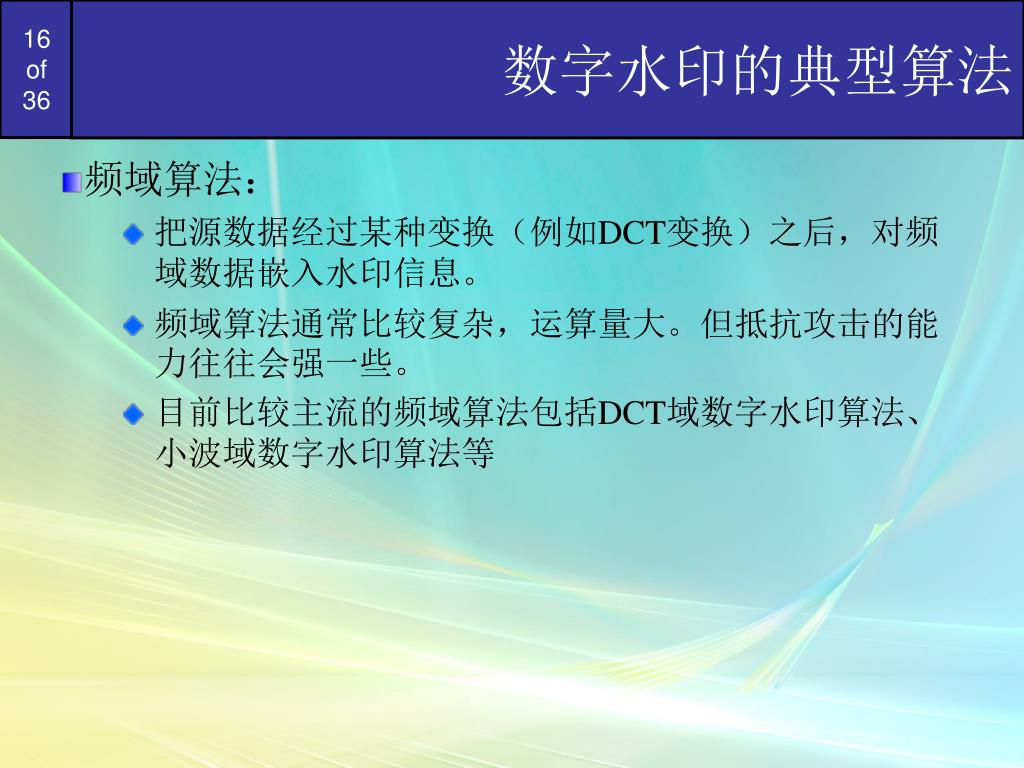 16 of 36

数字水印的典型算法

频域算法：

把源数据经过某种变换（例如DCT变换）之后，对频域数据嵌入水印信息。

频域算法通常比较复杂，运算量大。但抵抗攻击的能力往往会强一些。

目前比较主流的频域算法包括DCT域数字水印算法、小波域数字水印算法等